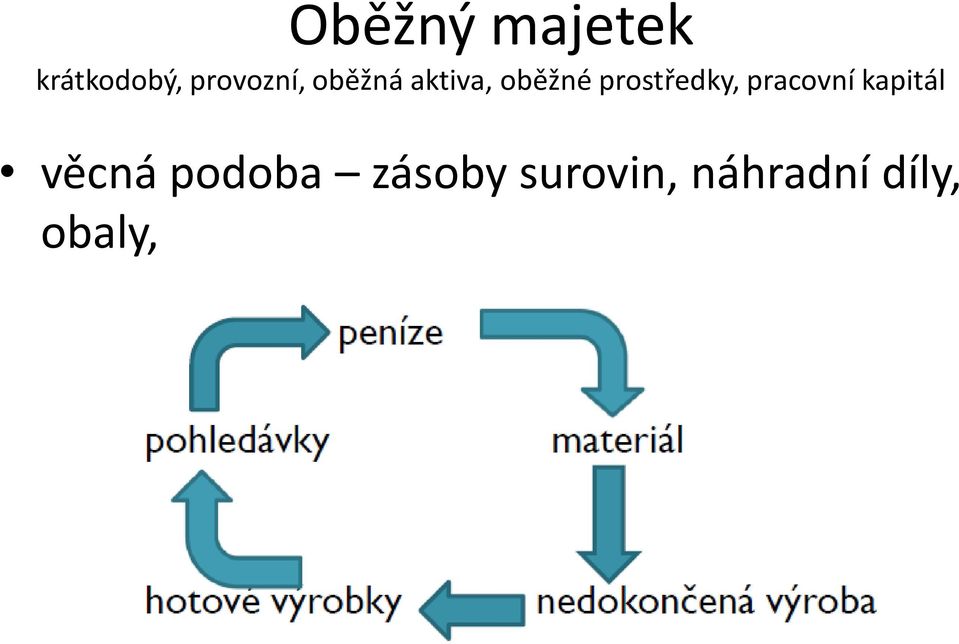 Oběžný majetek
krátkodobý, provozní, oběžná aktiva, oběžné prostředky, pracovní kapitál

• věcná podoba – zásoby surovin, náhradní díly, obaly,

peníze
materiál
nedokončená výroba
hotové výrobky
pohledávky